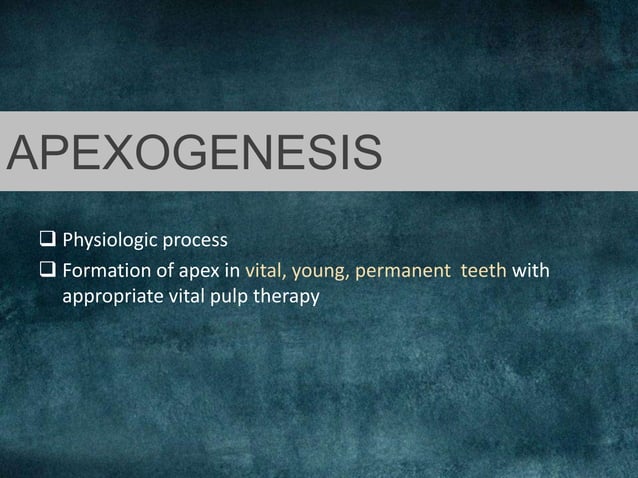 APEXOGENESIS

❑ Physiologic process

❑ Formation of apex in vital, young, permanent teeth with appropriate vital pulp therapy